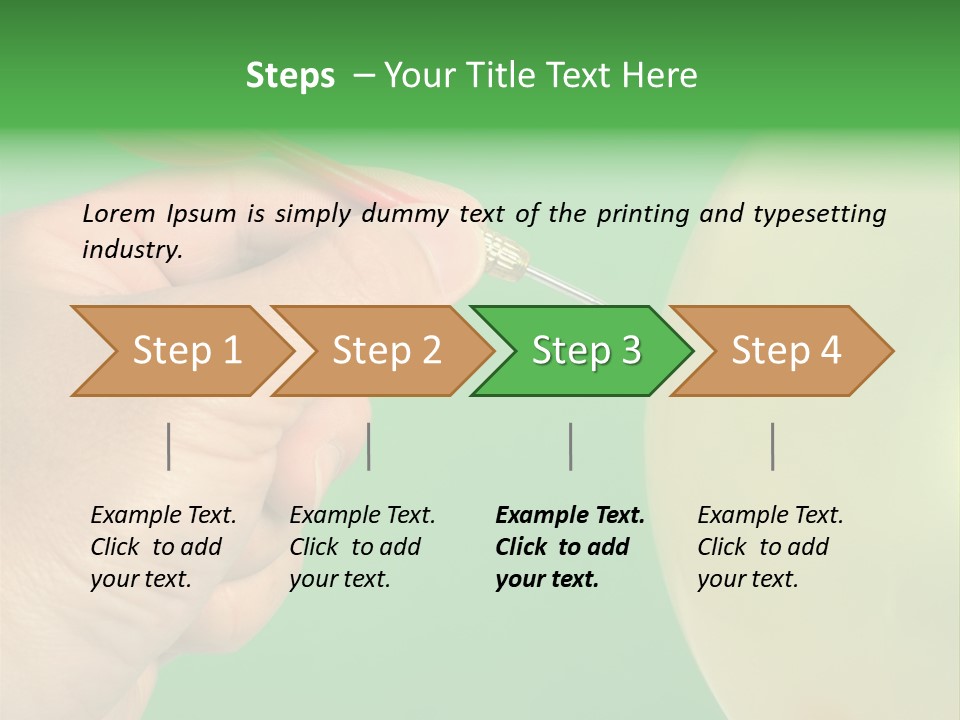 Steps – Your Title Text Here

Lorem Ipsum is simply dummy text of the printing and typesetting industry.

Step 1

Step 2

Step 3

Step 4

Example Text. Click to add your text.

Example Text. Click to add your text.

Example Text. Click to add your text.

Example Text. Click to add your text.